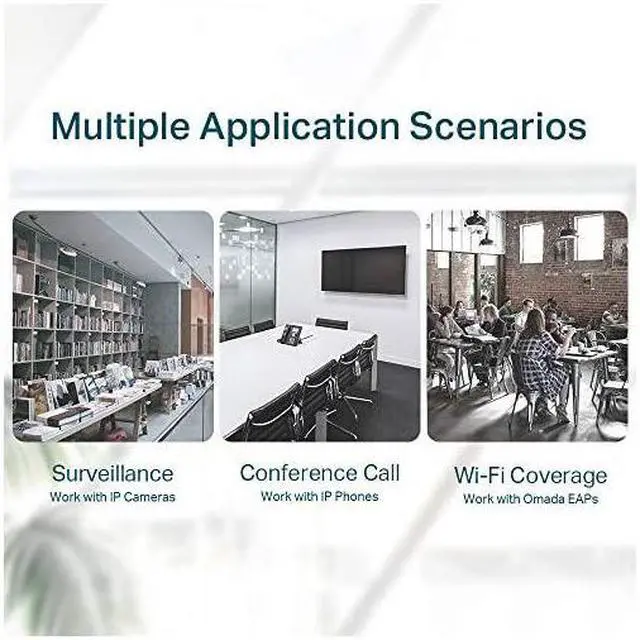 Multiple Application Scenarios

Surveillance
Work with IP Cameras

Conference Call
Work with IP Phones

Wi-Fi Coverage
Work with Omada EAPs